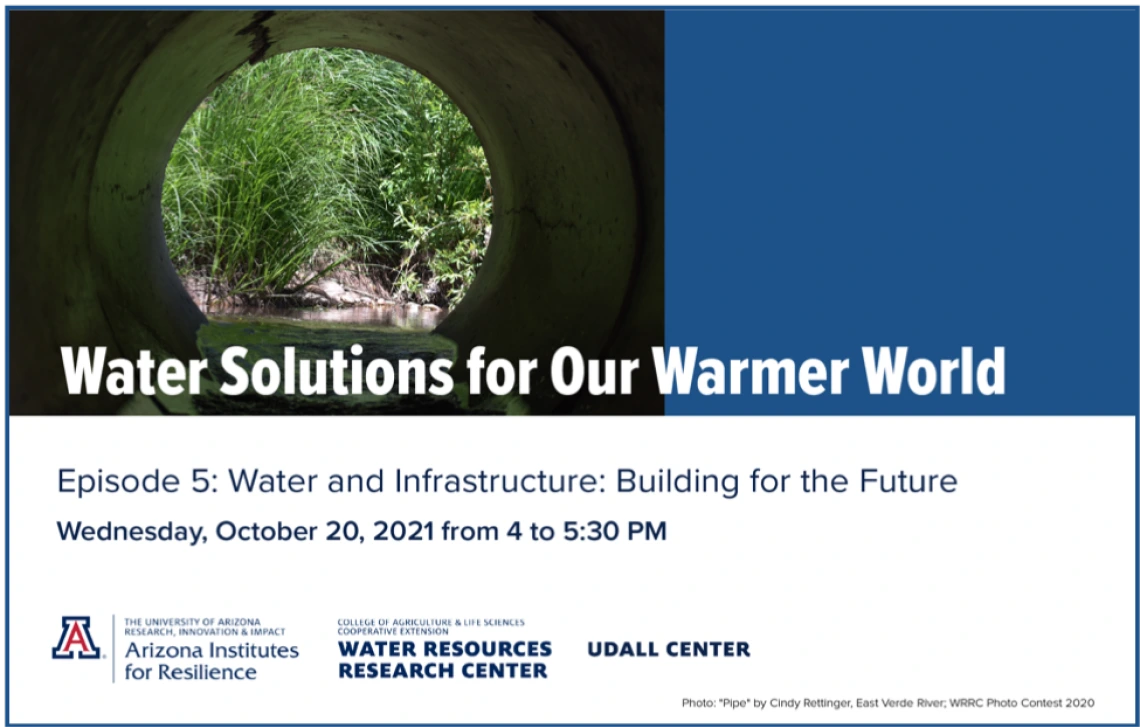 Water Solutions for Our Warmer World

Episode 5: Water and Infrastructure: Building for the Future

Wednesday, October 20, 2021 from 4 to 5:30 PM

A

THE UNIVERSITY OF ARIZONA
RESEARCH, INNOVATION & IMPACT
Arizona Institutes for Resilience

COLLEGE OF AGRICULTURE & LIFE SCIENCES
COOPERATIVE EXTENSION
WATER RESOURCES RESEARCH CENTER

UDALL CENTER

Photo: "Pipe" by Cindy Rettinger, East Verde River; WRRC Photo Contest 2020